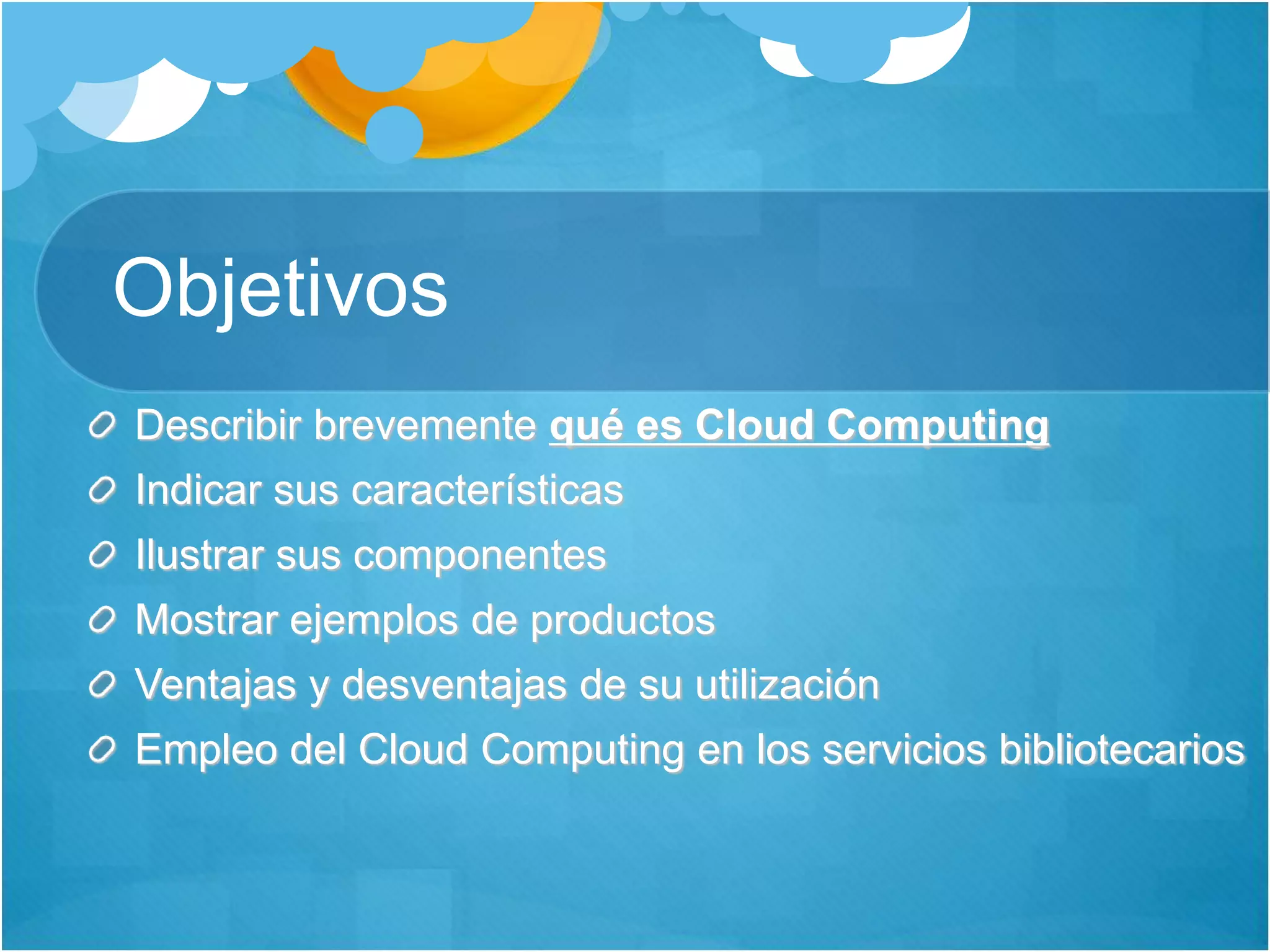 Objetivos

Describir brevemente qué es Cloud Computing
Indicar sus características
Ilustrar sus componentes
Mostrar ejemplos de productos
Ventajas y desventajas de su utilización
Empleo del Cloud Computing en los servicios bibliotecarios